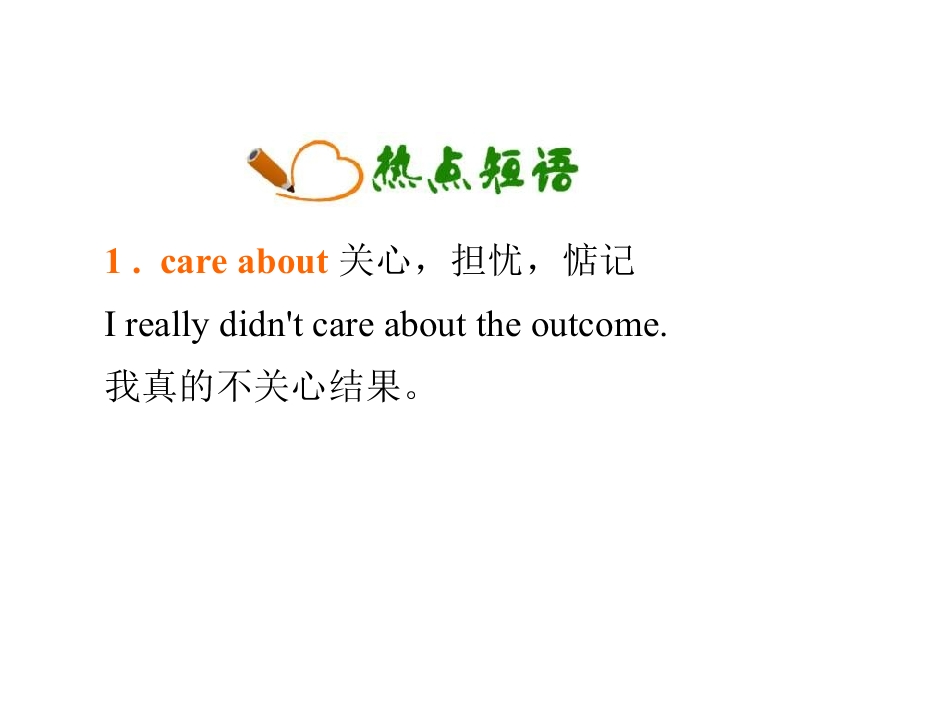 热点短语

1．care about 关心，担忧，惦记

I really didn't care about the outcome.

我真的不关心结果。